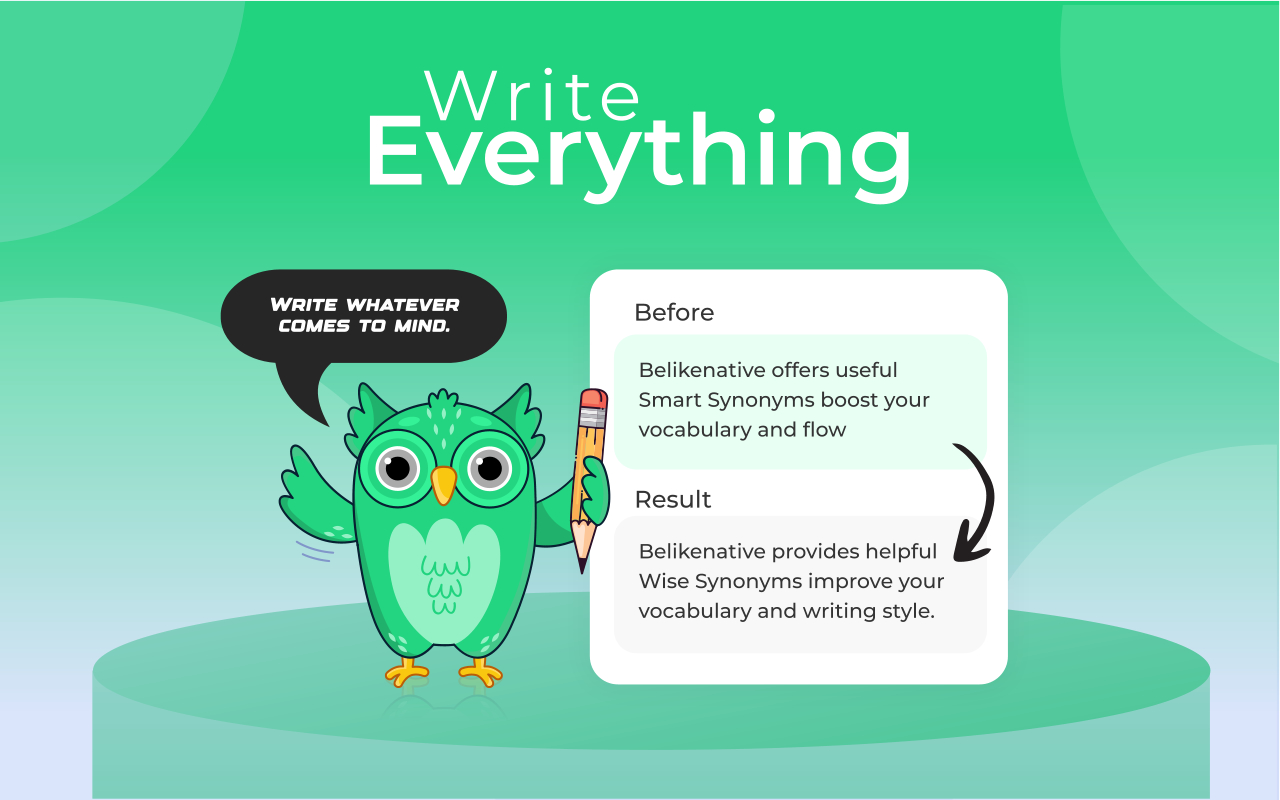 Write
Everything

WRITE WHATEVER COMES TO MIND.

Before

Belikenative offers useful Smart Synonyms boost your vocabulary and flow

Result

Belikenative provides helpful Wise Synonyms improve your vocabulary and writing style.